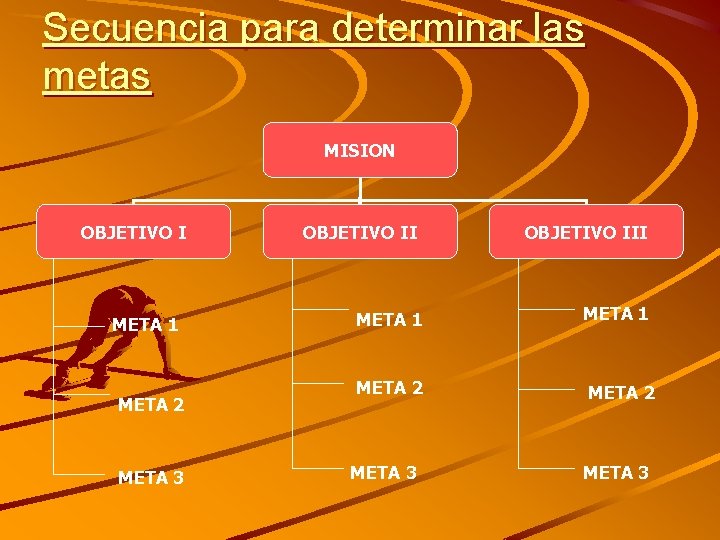 Secuencia para determinar las metas

MISION

OBJETIVO I

OBJETIVO II

OBJETIVO III

META 1

META 2

META 3

META 1

META 2

META 3

META 1

META 2

META 3